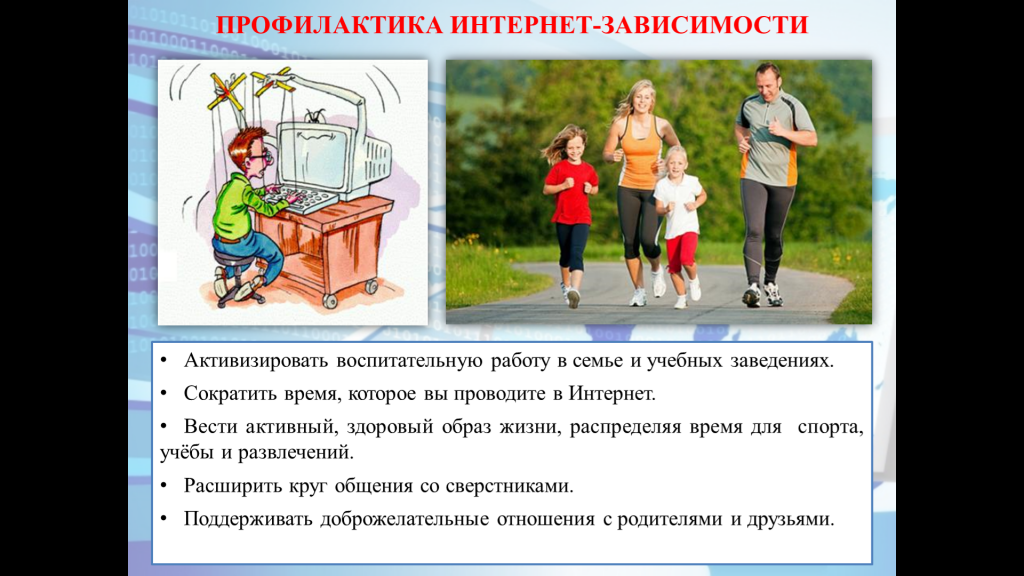 ПРОФИЛАКТИКА ИНТЕРНЕТ-ЗАВИСИМОСТИ

• Активизировать воспитательную работу в семье и учебных заведениях.

• Сократить время, которое вы проводите в Интернет.

• Вести активный, здоровый образ жизни, распределяя время для спорта, учёбы и развлечений.

• Расширить круг общения со сверстниками.

• Поддерживать доброжелательные отношения с родителями и друзьями.